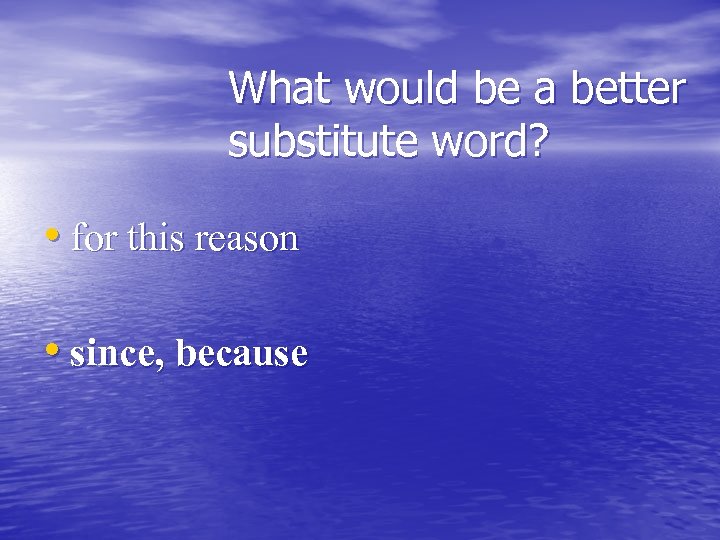 What would be a better substitute word?

• for this reason

• since, because